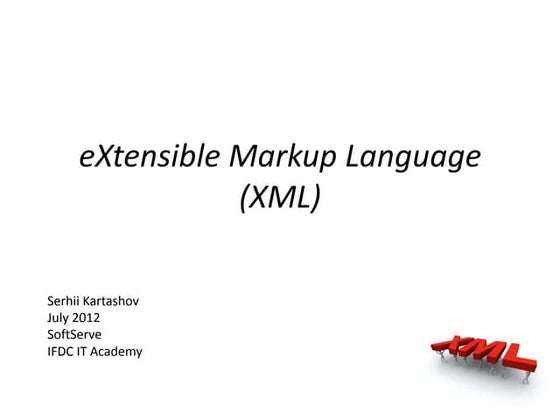 eXtensible Markup Language
(XML)

Serhii Kartashov
July 2012
SoftServe
IFDC IT Academy

XML